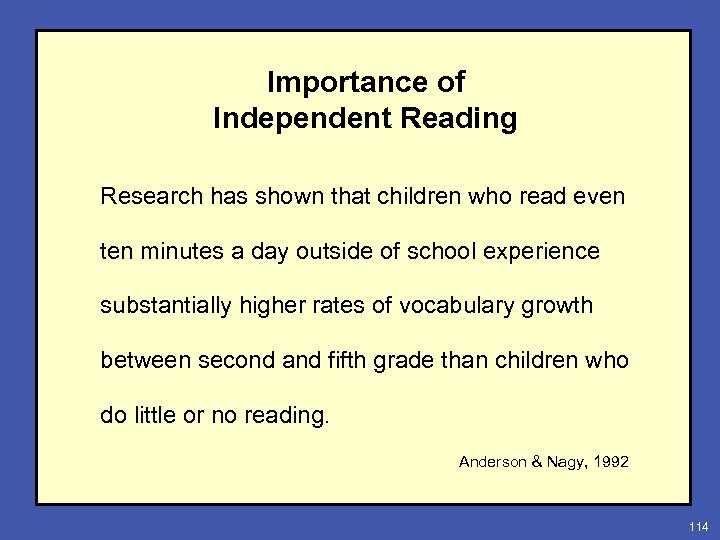 Importance of
Independent Reading

Research has shown that children who read even ten minutes a day outside of school experience substantially higher rates of vocabulary growth between second and fifth grade than children who do little or no reading.

Anderson & Nagy, 1992

114